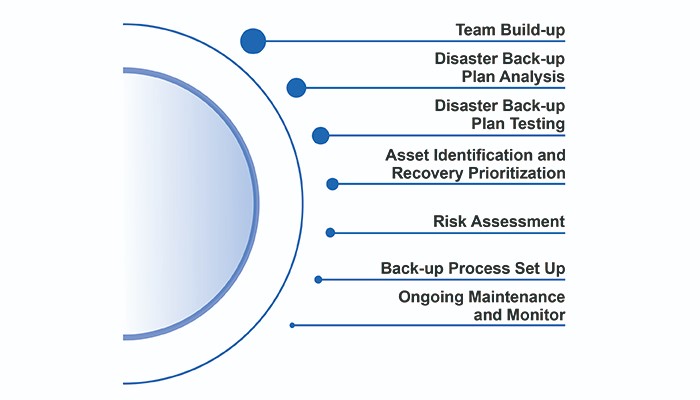 Team Build-up

Disaster Back-up Plan Analysis

Disaster Back-up Plan Testing

Asset Identification and Recovery Prioritization

Risk Assessment

Back-up Process Set Up

Ongoing Maintenance and Monitor